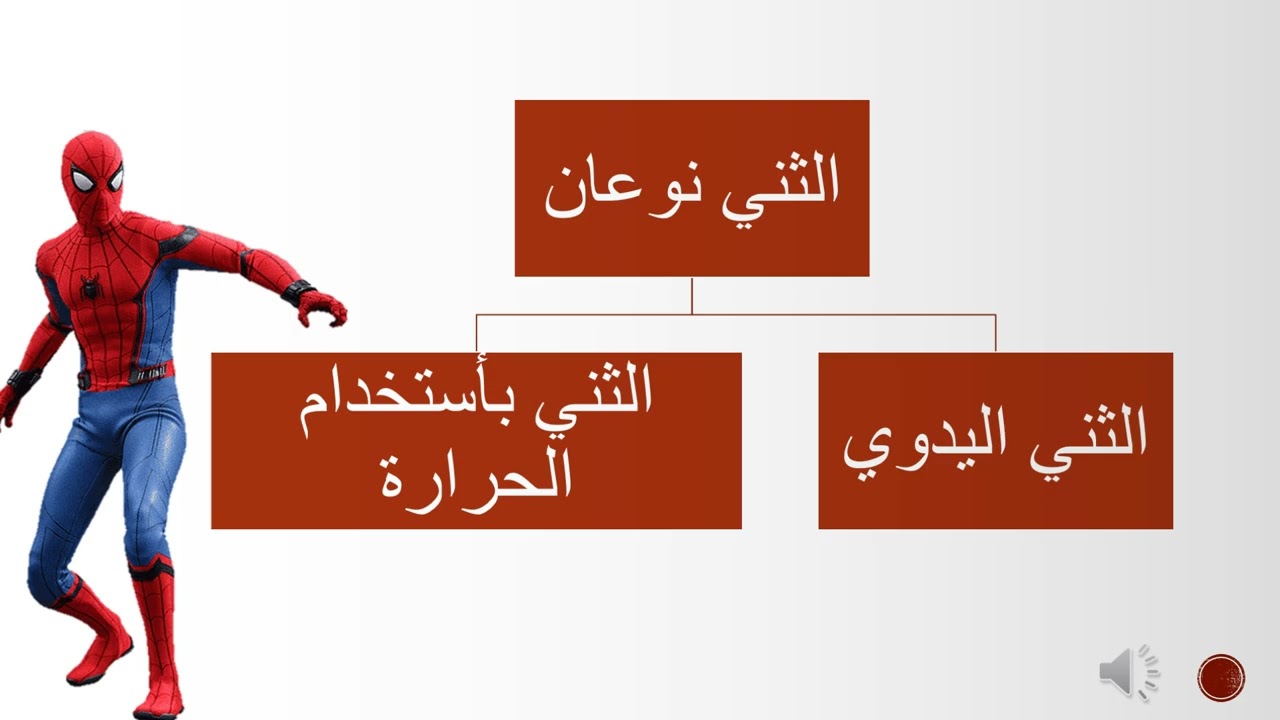 الثني نوعان

الثني اليدوي

الثني بأستخدام الحرارة